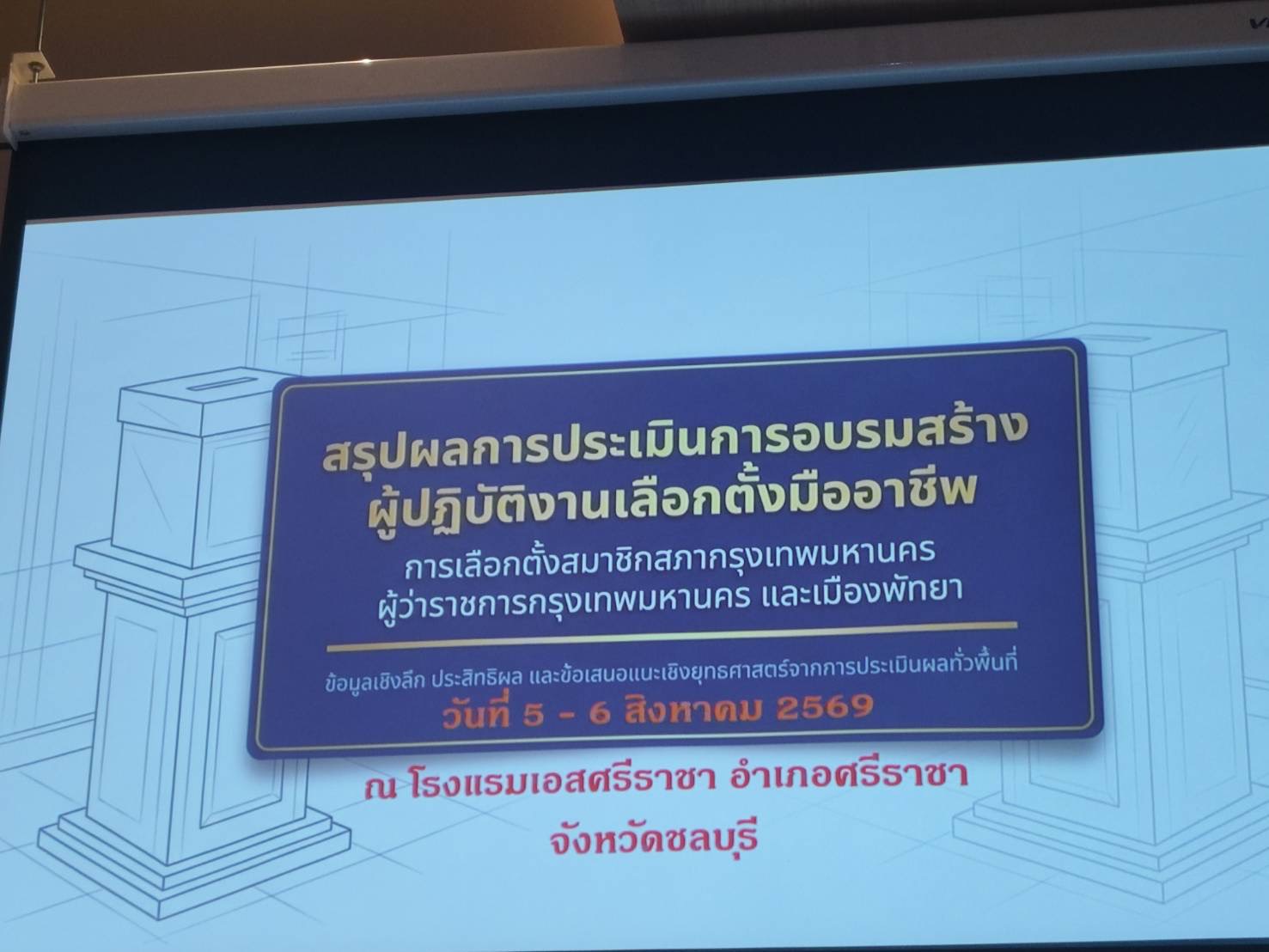 สรุปผลการประเมินการอบรมสร้าง
ผู้ปฏิบัติงานเลือกตั้งมืออาชีพ
การเลือกตั้งสมาชิกสภากรุงเทพมหานคร
ผู้ว่าราชการกรุงเทพมหานคร และเมืองพัทยา

ข้อมูลเชิงลึก ประสิทธิผล และข้อเสนอแนะเชิงยุทธศาสตร์จากการประเมินผลทั่วพื้นที่
วันที่ 5 - 6 สิงหาคม 2569

ณ โรงแรมเอสศรีราชา อำเภอศรีราชา
จังหวัดชลบุรี